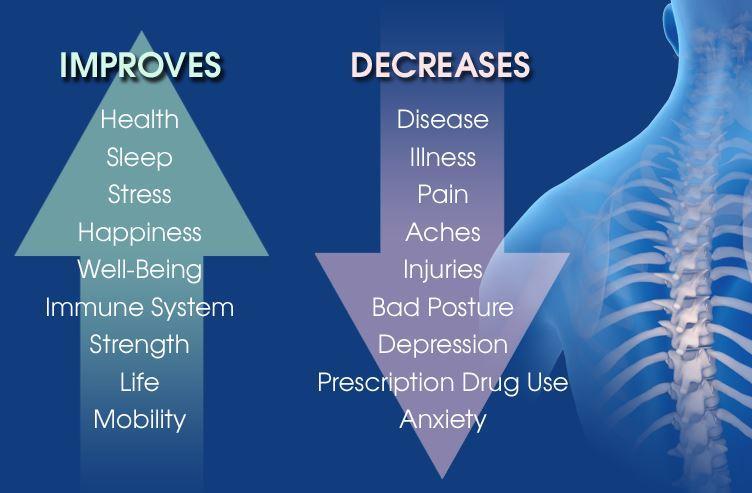 IMPROVES

Health
Sleep
Stress
Happiness
Well-Being
Immune System
Strength
Life
Mobility

DECREASES

Disease
Illness
Pain
Aches
Injuries
Bad Posture
Depression
Prescription Drug Use
Anxiety